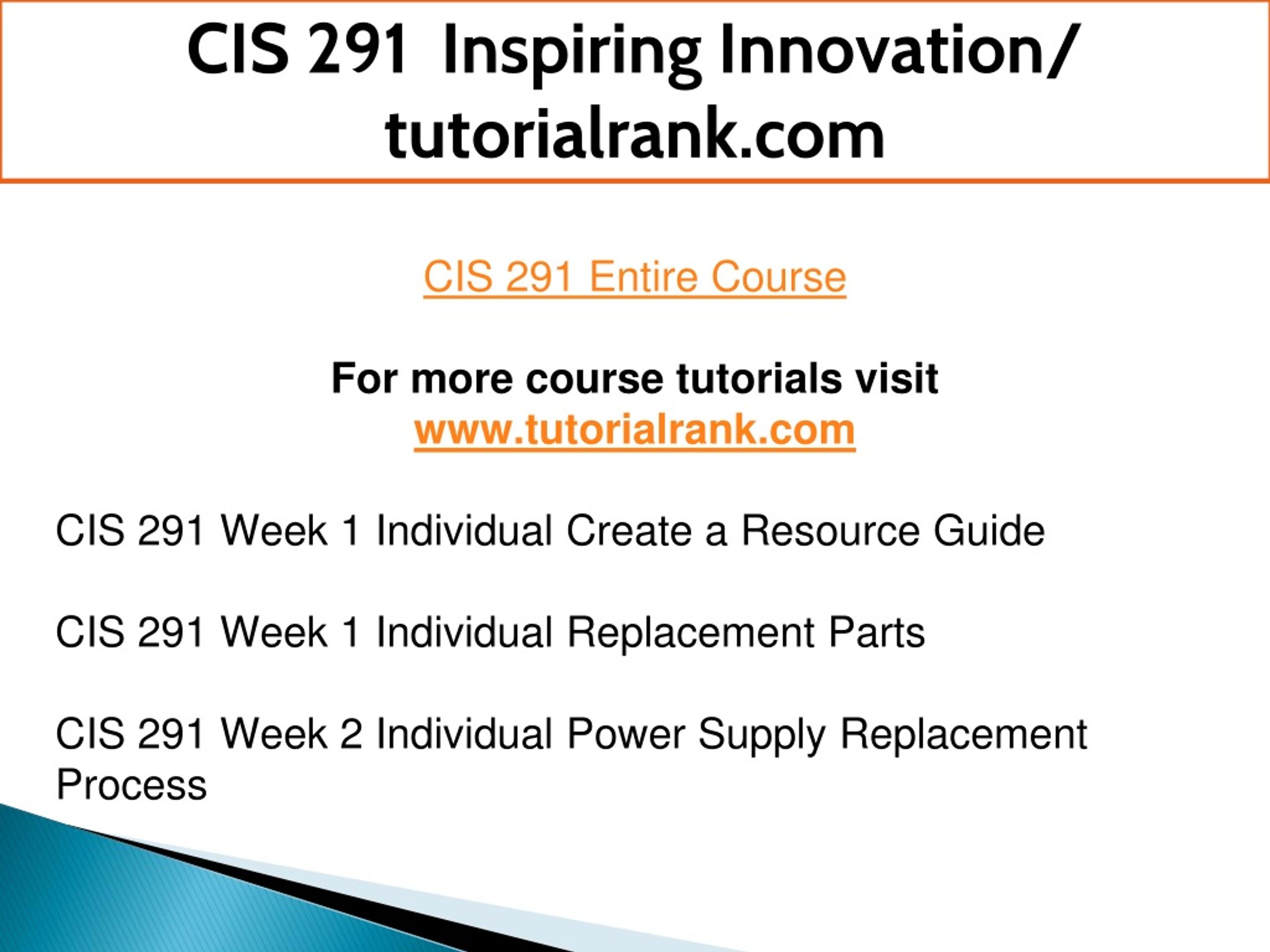 CIS 291 Inspiring Innovation/ tutorialrank.com

CIS 291 Entire Course

For more course tutorials visit
www.tutorialrank.com

CIS 291 Week 1 Individual Create a Resource Guide

CIS 291 Week 1 Individual Replacement Parts

CIS 291 Week 2 Individual Power Supply Replacement Process